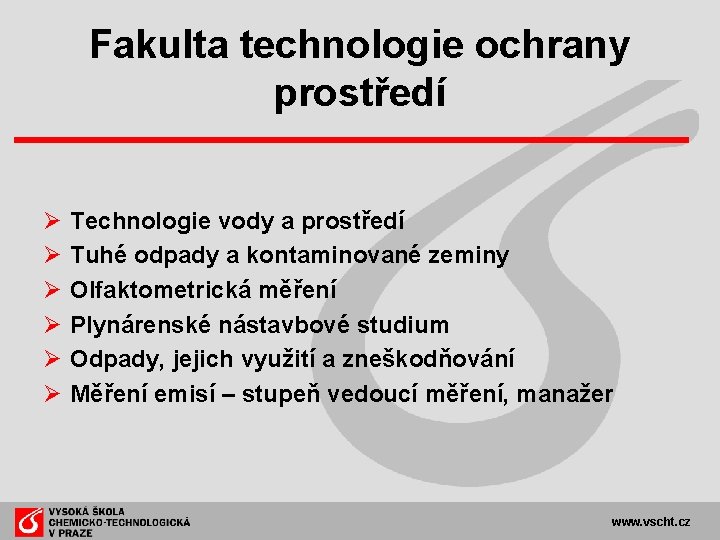 Fakulta technologie ochrany prostředí

➢ Technologie vody a prostředí
➢ Tuhé odpady a kontaminované zeminy
➢ Olfaktometrická měření
➢ Plynárenské nástavbové studium
➢ Odpady, jejich využití a zneškodňování
➢ Měření emisí – stupeň vedoucí měření, manažer

VYSOKÁ ŠKOLA CHEMICKO-TECHNOLOGICKÁ V PRAZE

www.vscht.cz